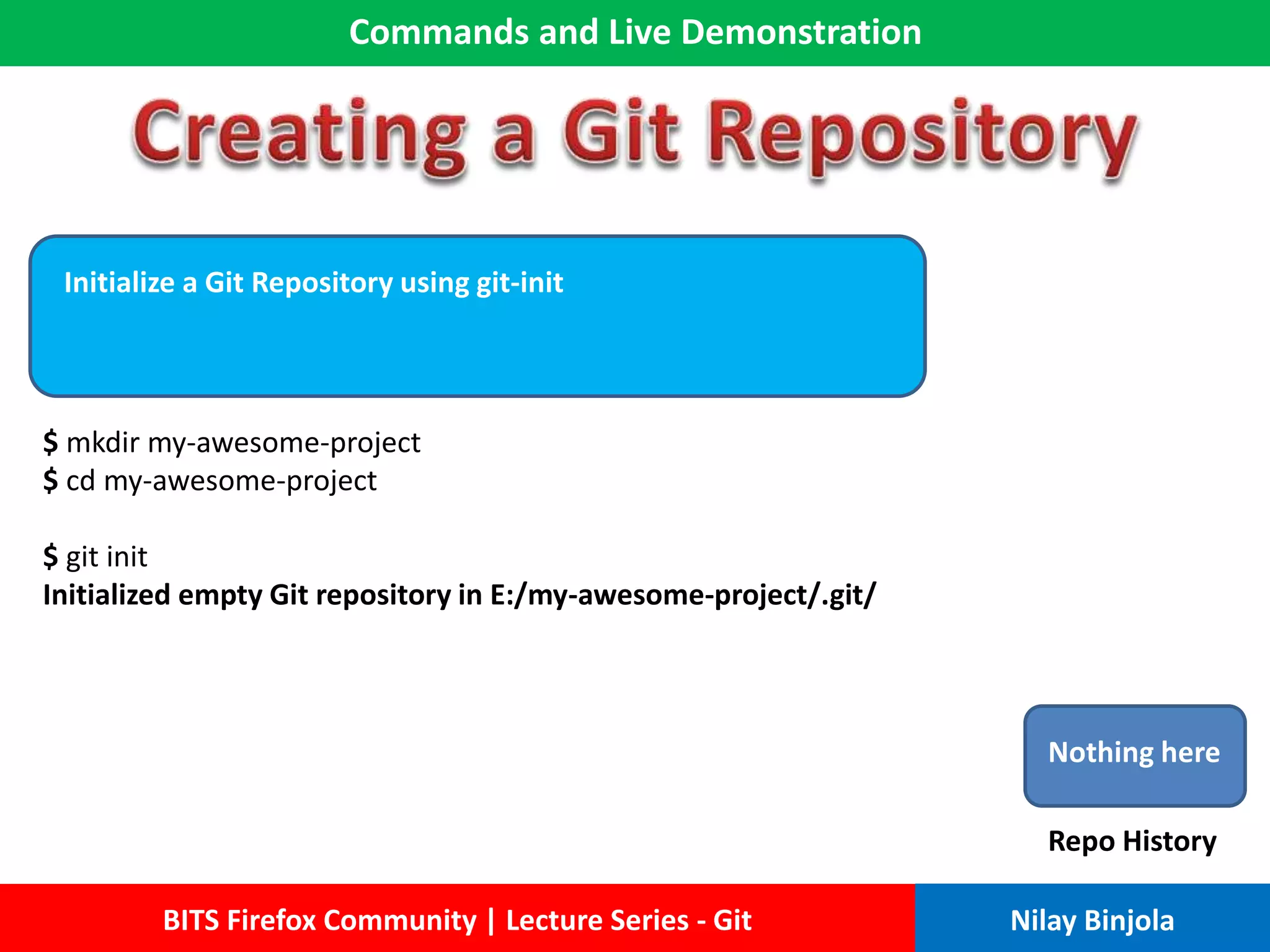 Commands and Live Demonstration

Creating a Git Repository

Initialize a Git Repository using git-init

$ mkdir my-awesome-project
$ cd my-awesome-project

$ git init
Initialized empty Git repository in E:/my-awesome-project/.git/

Nothing here

Repo History

BITS Firefox Community | Lecture Series - Git

Nilay Binjola